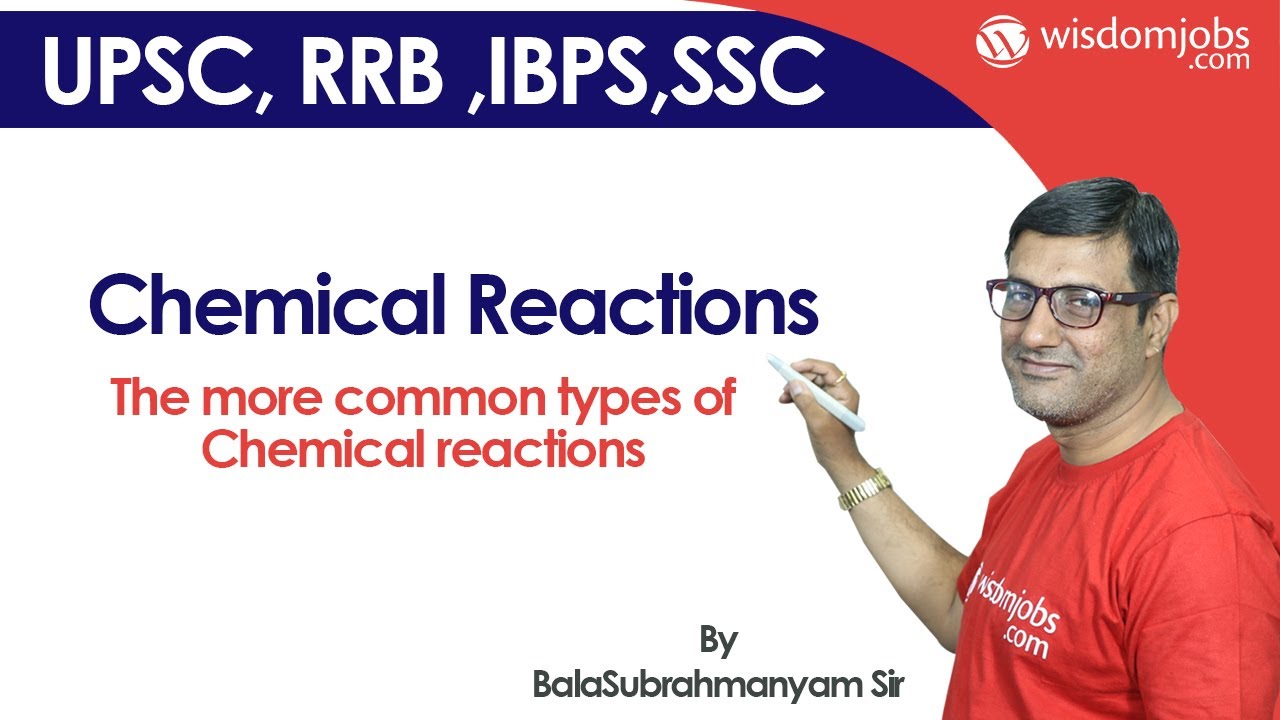 UPSC, RRB ,IBPS,SSC

wisdomjobs .com

Chemical Reactions

The more common types of Chemical reactions

wisdomjobs .com

By
BalaSubrahmanyam Sir